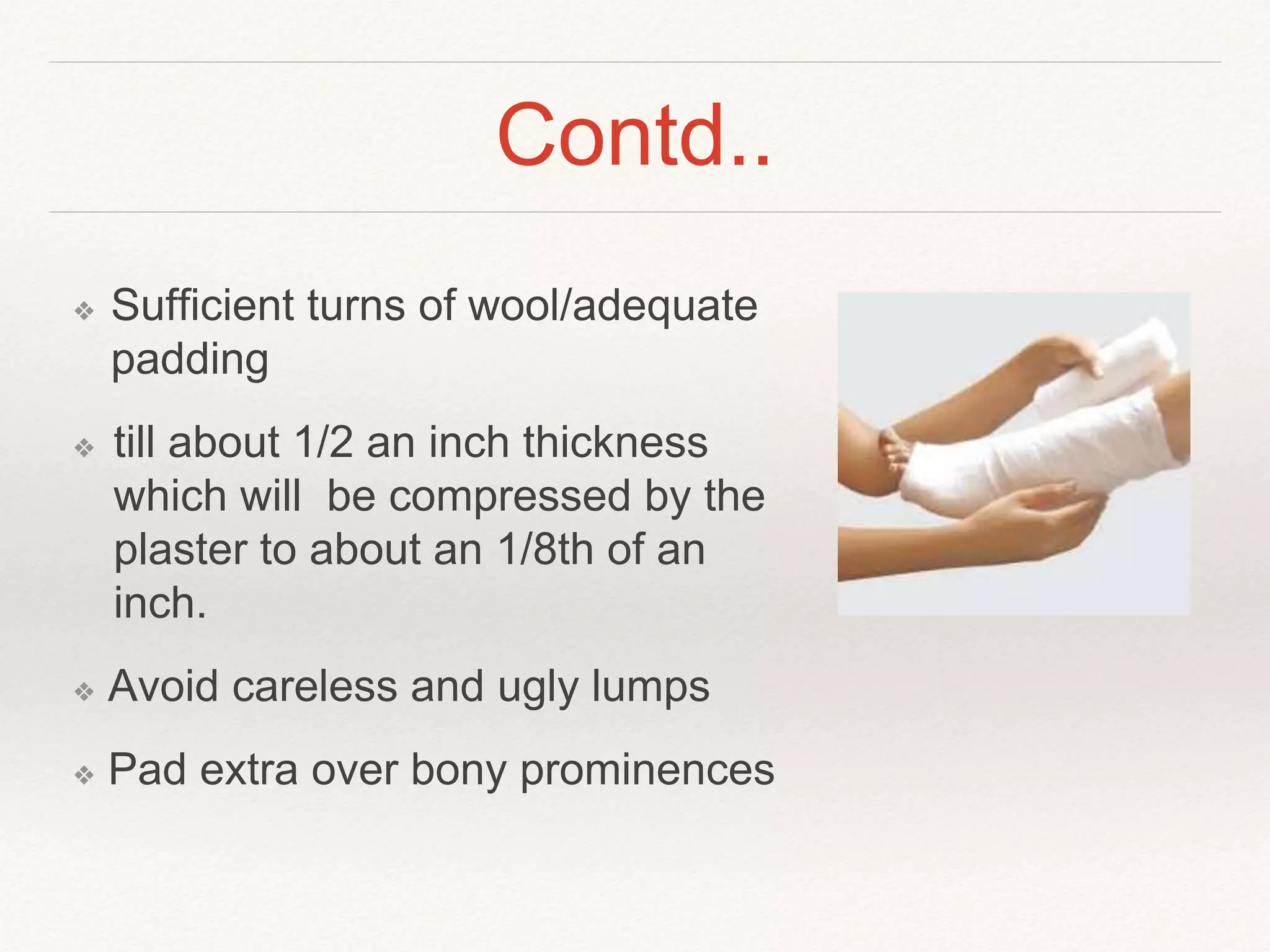 Contd..

❖ Sufficient turns of wool/adequate padding

❖ till about 1/2 an inch thickness which will be compressed by the plaster to about an 1/8th of an inch.

❖ Avoid careless and ugly lumps

❖ Pad extra over bony prominences